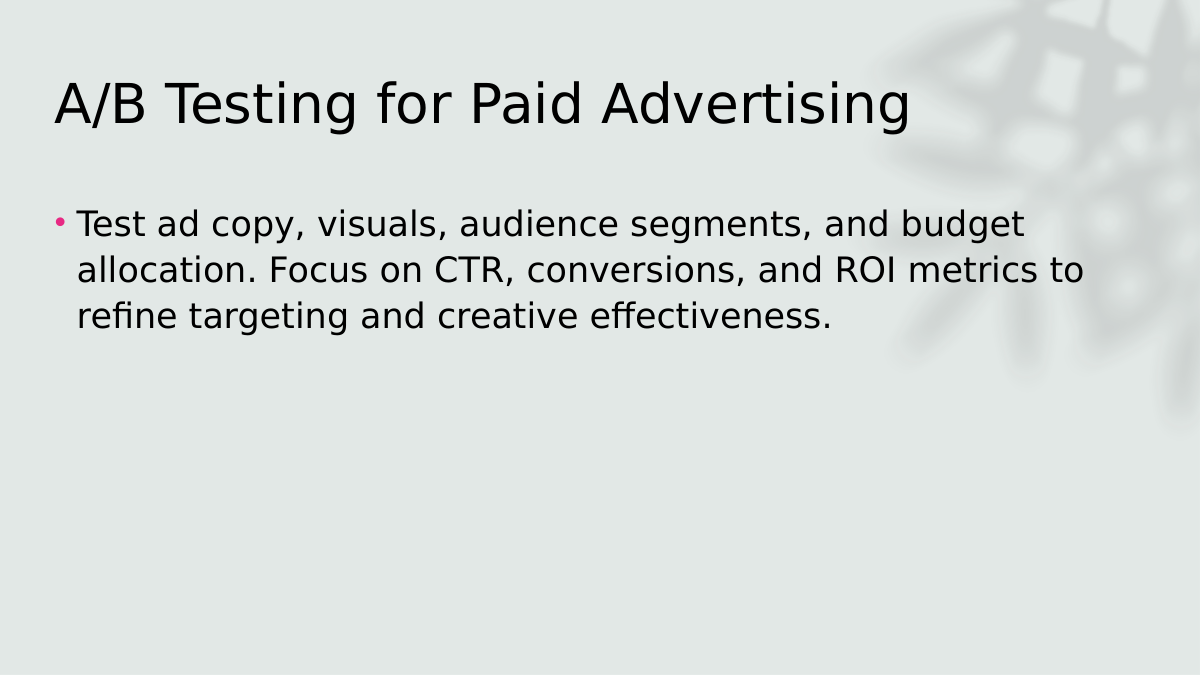 A/B Testing for Paid Advertising

• Test ad copy, visuals, audience segments, and budget allocation. Focus on CTR, conversions, and ROI metrics to refine targeting and creative effectiveness.